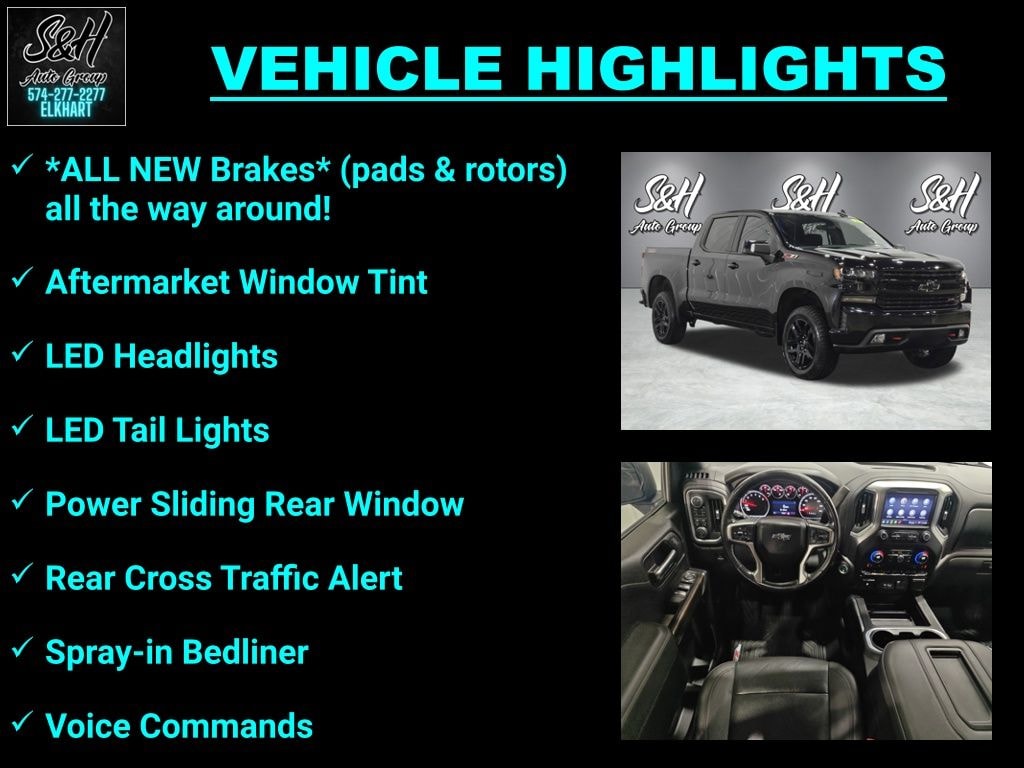 S&H
Auto Group
574-277-2277
ELKHART

VEHICLE HIGHLIGHTS

✓ *ALL NEW Brakes* (pads & rotors) all the way around!

✓ Aftermarket Window Tint

✓ LED Headlights

✓ LED Tail Lights

✓ Power Sliding Rear Window

✓ Rear Cross Traffic Alert

✓ Spray-in Bedliner

✓ Voice Commands

S&H
Auto Group
S&H
Auto Group
S&H
Auto Group